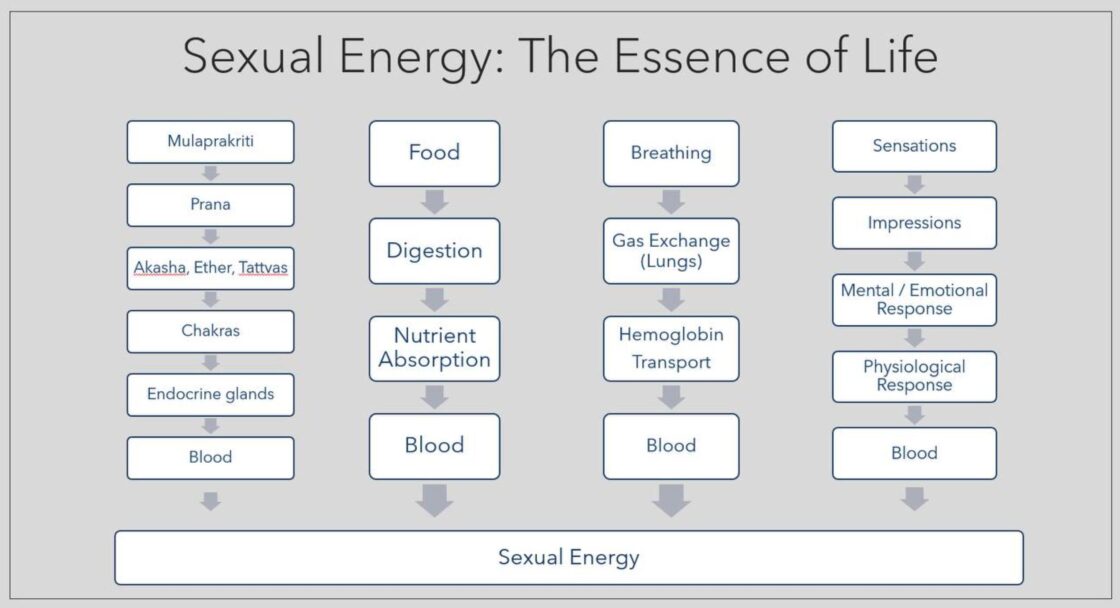 Sexual Energy: The Essence of Life

Mulaprakriti

Prana

Akasha, Ether, Tattvas

Chakras

Endocrine glands

Blood

Food

Digestion

Nutrient Absorption

Blood

Breathing

Gas Exchange (Lungs)

Hemoglobin Transport

Blood

Sensations

Impressions

Mental / Emotional Response

Physiological Response

Blood

Sexual Energy